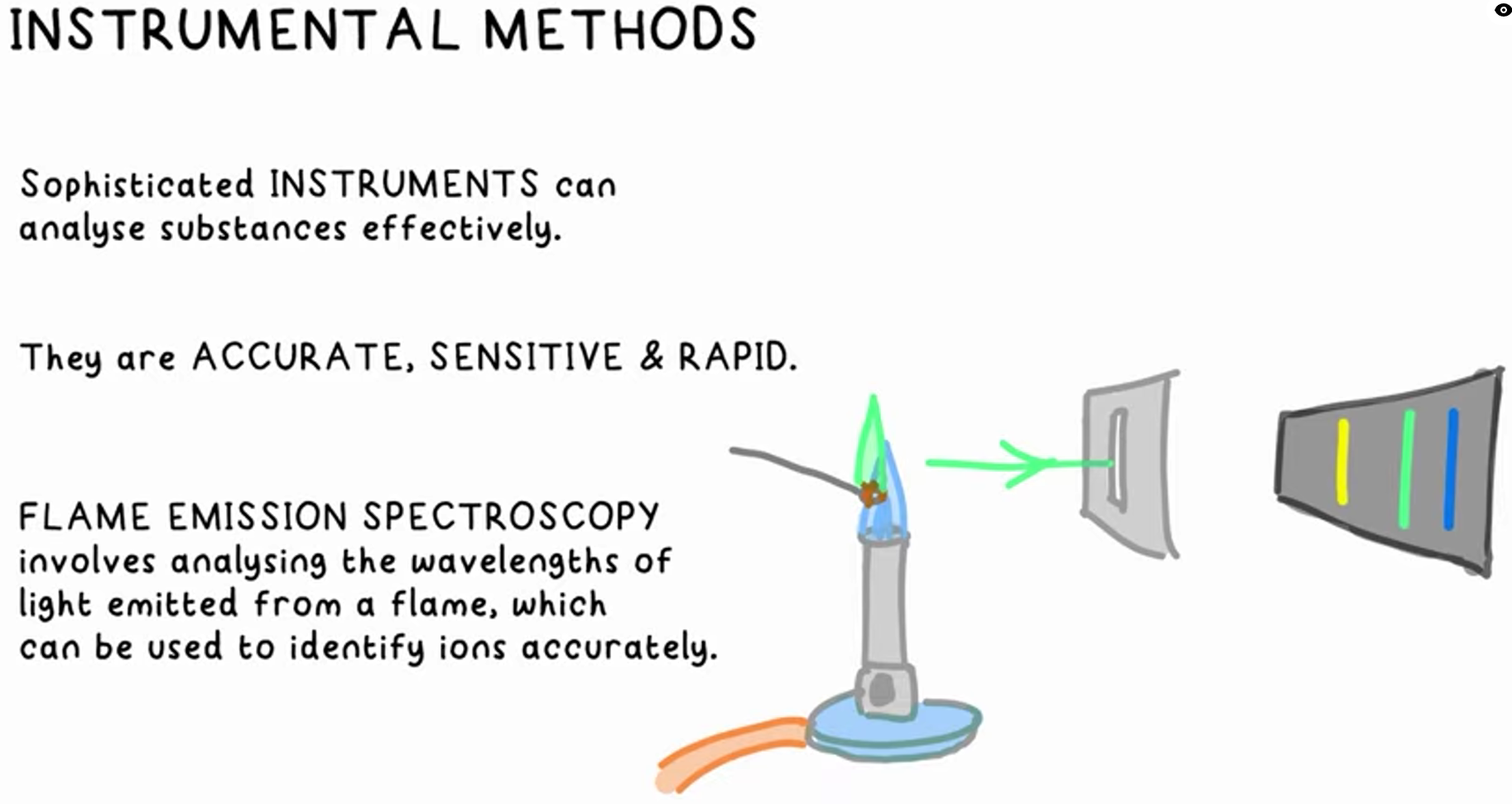 INSTRUMENTAL METHODS

Sophisticated INSTRUMENTS can analyse substances effectively.

They are ACCURATE, SENSITIVE & RAPID.

FLAME EMISSION SPECTROSCOPY involves analysing the wavelengths of light emitted from a flame, which can be used to identify ions accurately.